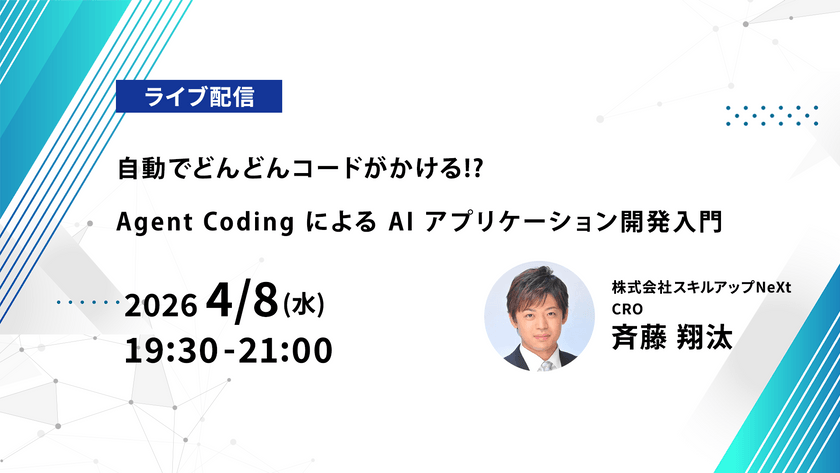 ライブ配信

自動でどんどんコードがかける!?

Agent Coding による AI アプリケーション開発入門

2026 4/8(水)
19:30-21:00

株式会社スキルアップNeXt
CRO
斉藤 翔汰